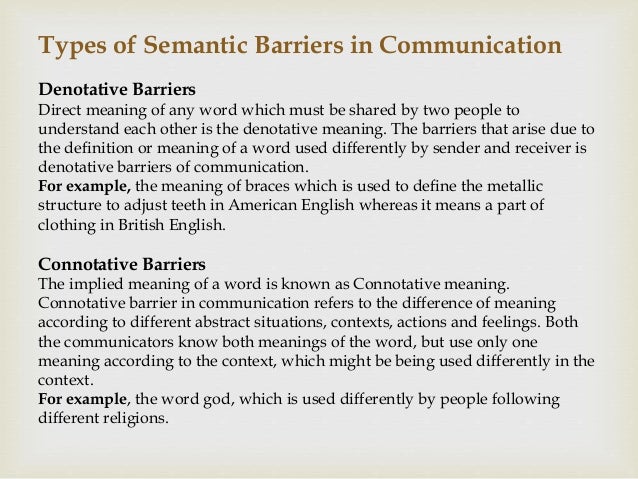 Types of Semantic Barriers in Communication

Denotative Barriers
Direct meaning of any word which must be shared by two people to understand each other is the denotative meaning. The barriers that arise due to the definition or meaning of a word used differently by sender and receiver is denotative barriers of communication.
For example, the meaning of braces which is used to define the metallic structure to adjust teeth in American English whereas it means a part of clothing in British English.

Connotative Barriers
The implied meaning of a word is known as Connotative meaning. Connotative barrier in communication refers to the difference of meaning according to different abstract situations, contexts, actions and feelings. Both the communicators know both meanings of the word, but use only one meaning according to the context, which might be being used differently in the context.
For example, the word god, which is used differently by people following different religions.